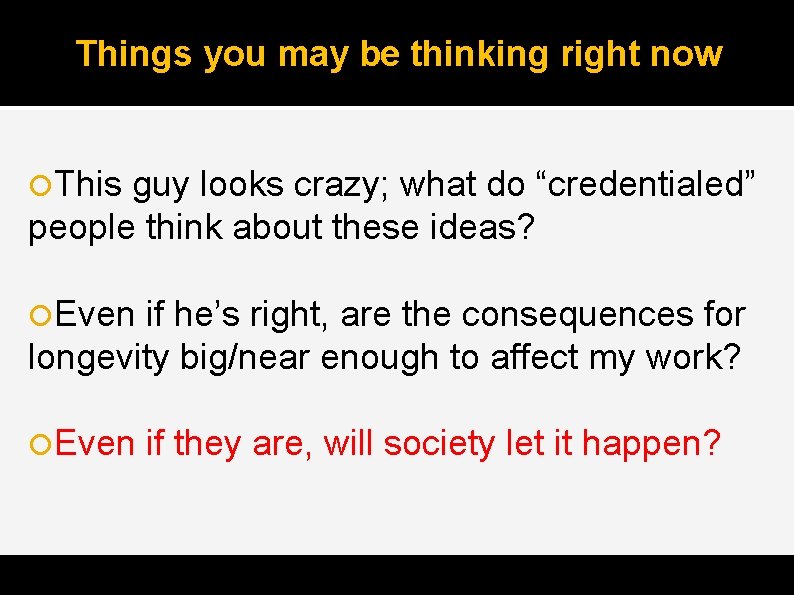 Things you may be thinking right now

This guy looks crazy; what do “credentialed” people think about these ideas?

Even if he’s right, are the consequences for longevity big/near enough to affect my work?

Even if they are, will society let it happen?